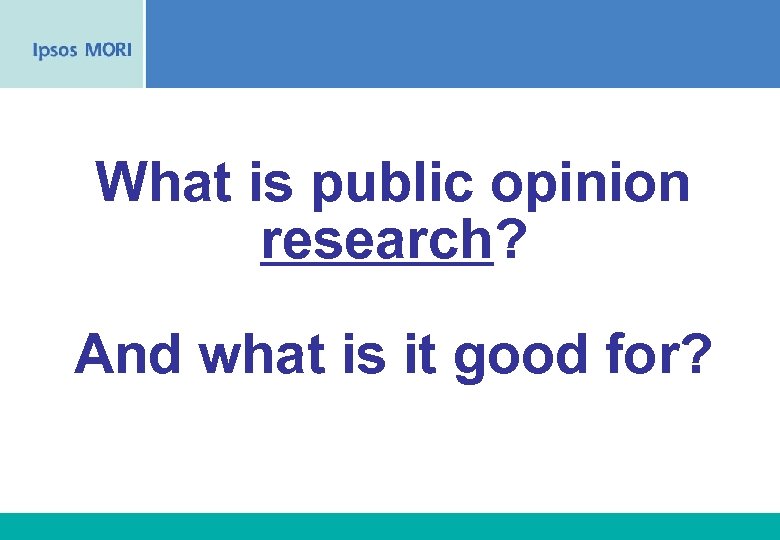 Ipsos MORI

What is public opinion research?

And what is it good for?